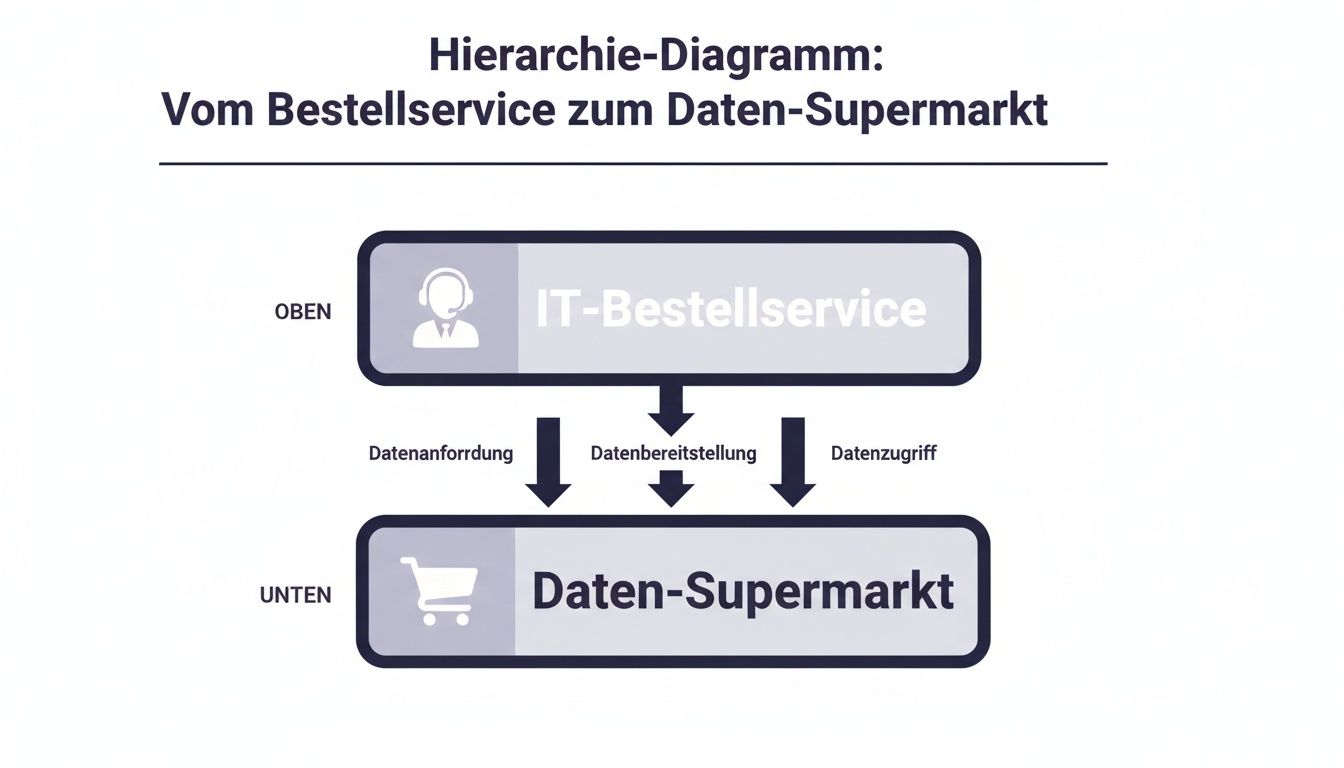 Hierarchie-Diagramm:
Vom Bestellservice zum Daten-Supermarkt

OBEN

IT-Bestellservice

Datenanforrdung

Datenbereitstellung

Datenzugriff

UNTEN

Daten-Supermarkt